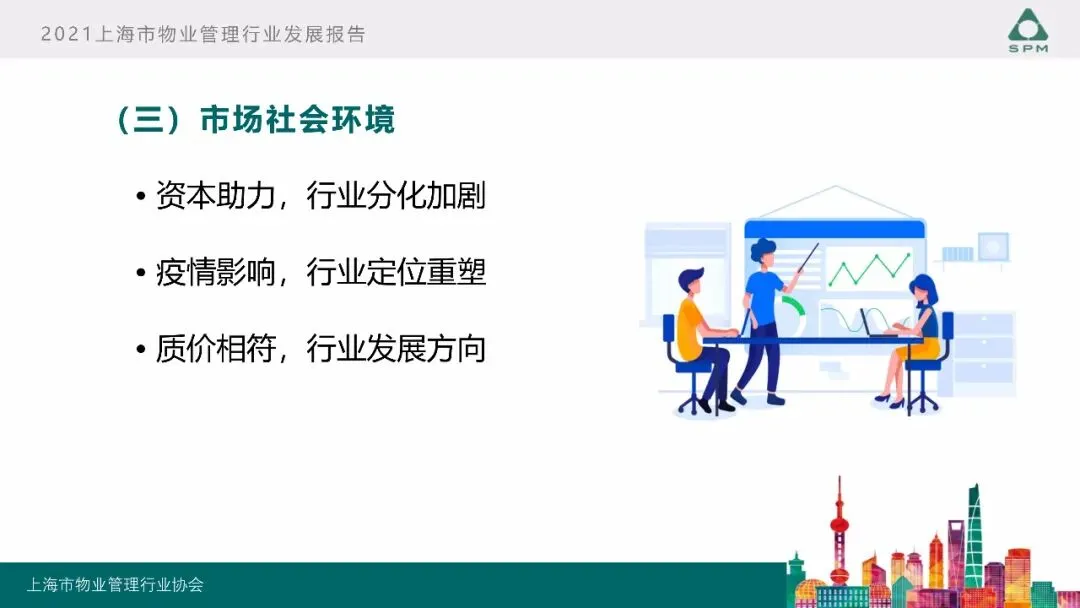 2021上海市物业管理行业发展报告

SPM

（三）市场社会环境

• 资本助力，行业分化加剧

• 疫情影响，行业定位重塑

• 质价相符，行业发展方向

上海市物业管理行业协会